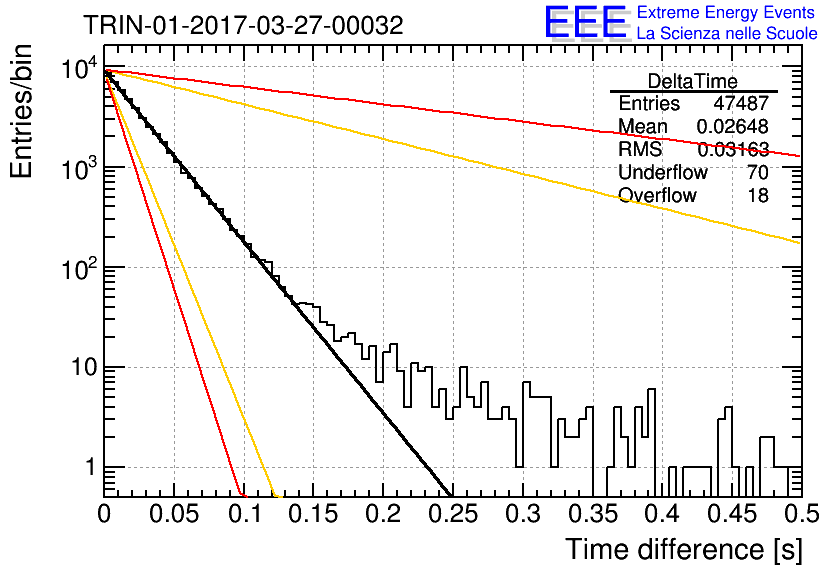 TRIN-01-2017-03-27-00032

EEE Extreme Energy Events
La Scienza nelle Scuole

| DeltaTime | |
|---|---|
| Entries | 47487 |
| Mean | 0.02648 |
| RMS | 0.03163 |
| Underflow | 70 |
| Overflow | 18 |

Entries/bin

$10^4$
$10^3$
$10^2$
10
1

0 0.05 0.1 0.15 0.2 0.25 0.3 0.35 0.4 0.45 0.5

Time difference [s]